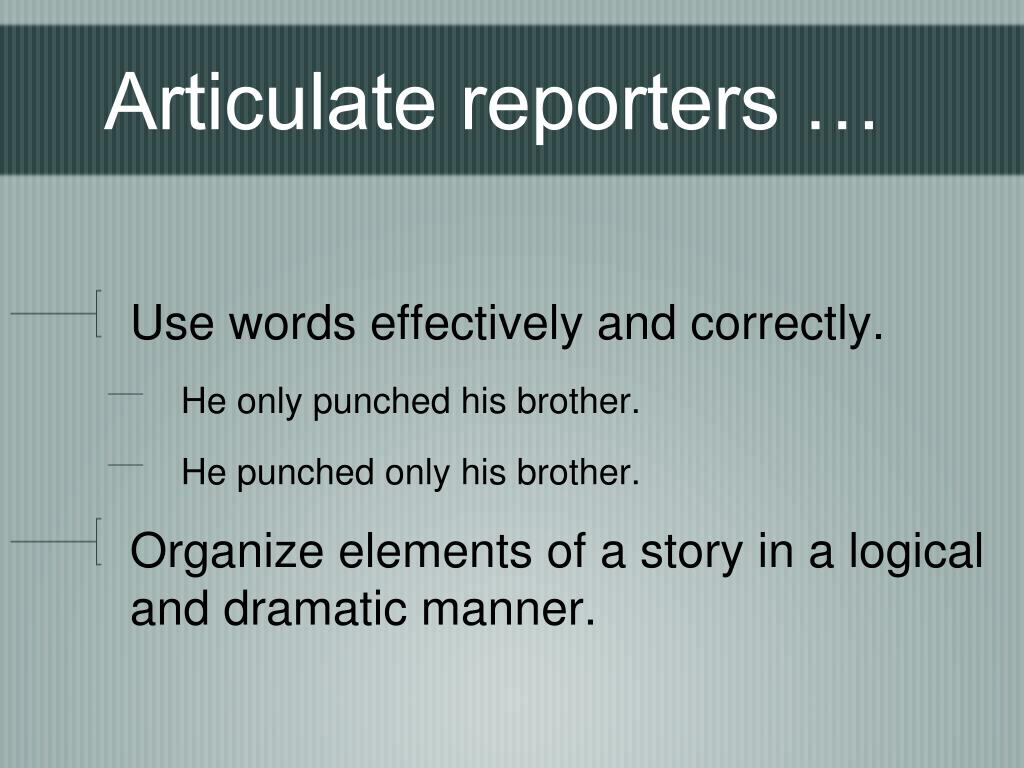 Articulate reporters …

Use words effectively and correctly.

He only punched his brother.

He punched only his brother.

Organize elements of a story in a logical and dramatic manner.